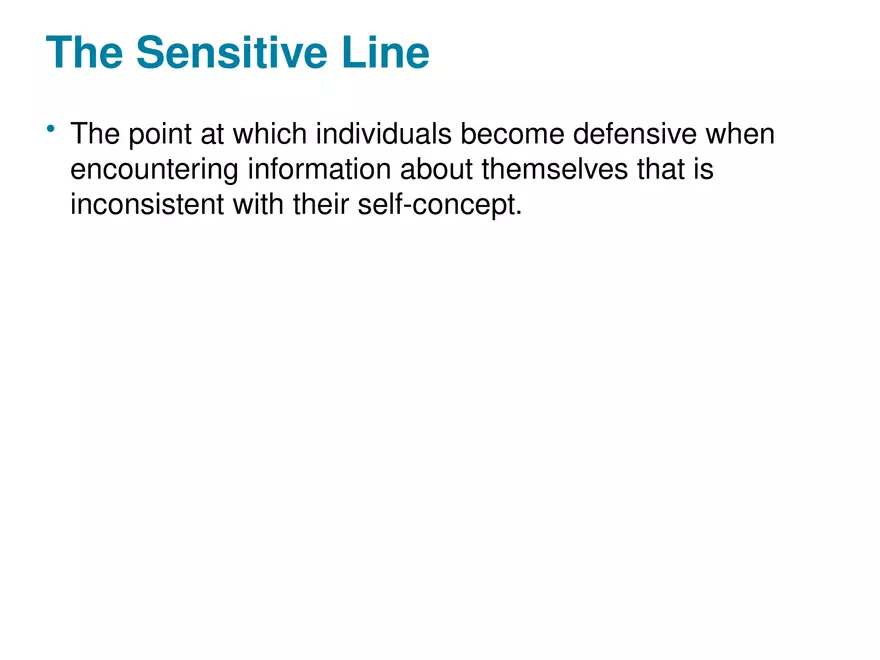 The Sensitive Line

• The point at which individuals become defensive when encountering information about themselves that is inconsistent with their self-concept.